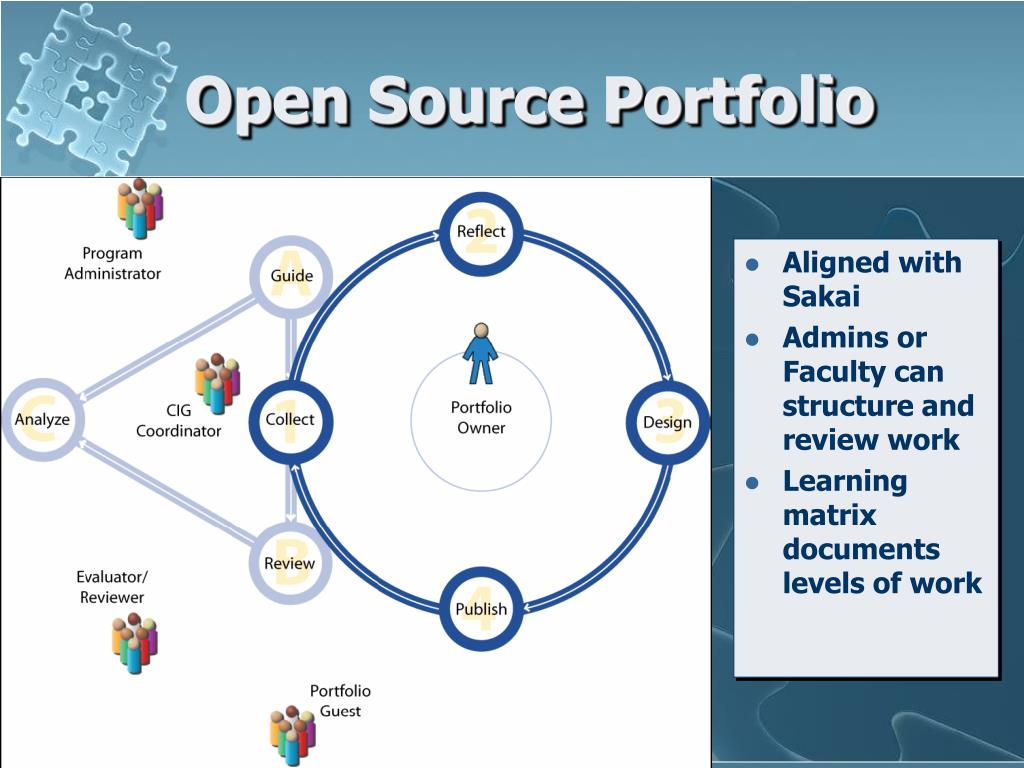 Open Source Portfolio

Program Administrator

A
Guide

2
Reflect

C
Analyze

CIG Coordinator

1
Collect

Portfolio Owner

3
Design

B
Review

Evaluator/ Reviewer

4
Publish

Portfolio Guest

- Aligned with Sakai
- Admins or Faculty can structure and review work
- Learning matrix documents levels of work